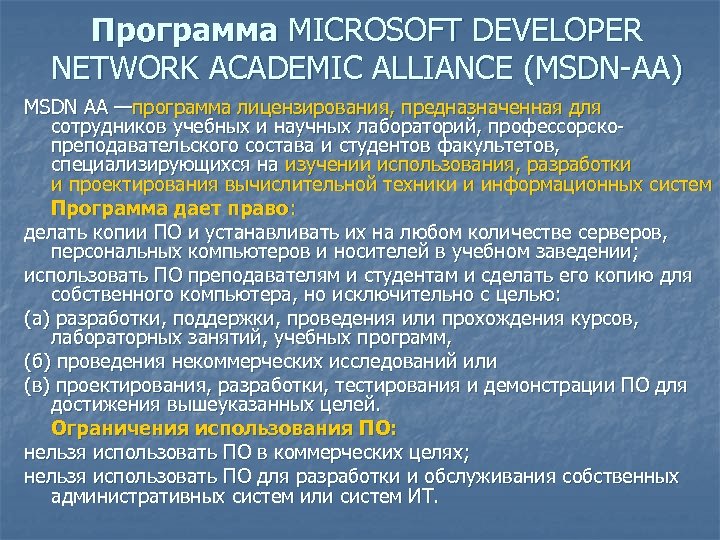 Программа MICROSOFT DEVELOPER NETWORK ACADEMIC ALLIANCE (MSDN-AA)

MSDN AA —программа лицензирования, предназначенная для сотрудников учебных и научных лабораторий, профессорско-преподавательского состава и студентов факультетов, специализирующихся на изучении использования, разработки и проектирования вычислительной техники и информационных систем

Программа дает право:

делать копии ПО и устанавливать их на любом количестве серверов, персональных компьютеров и носителей в учебном заведении;

использовать ПО преподавателям и студентам и сделать его копию для собственного компьютера, но исключительно с целью:

(а) разработки, поддержки, проведения или прохождения курсов, лабораторных занятий, учебных программ,

(б) проведения некоммерческих исследований или

(в) проектирования, разработки, тестирования и демонстрации ПО для достижения вышеуказанных целей.

Ограничения использования ПО:

нельзя использовать ПО в коммерческих целях;

нельзя использовать ПО для разработки и обслуживания собственных административных систем или систем ИТ.